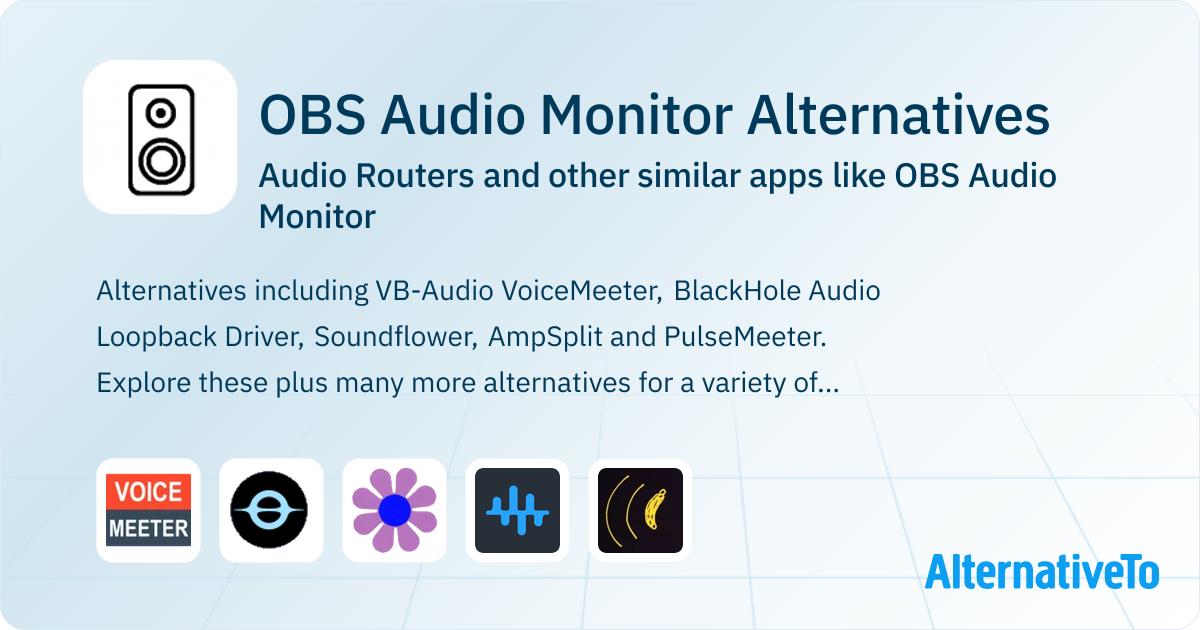 OBS Audio Monitor Alternatives

Audio Routers and other similar apps like OBS Audio Monitor

Alternatives including VB-Audio VoiceMeeter, BlackHole Audio Loopback Driver, Soundflower, AmpSplit and PulseMeeter. Explore these plus many more alternatives for a variety of...

VOICE
MEETER

AlternativeTo